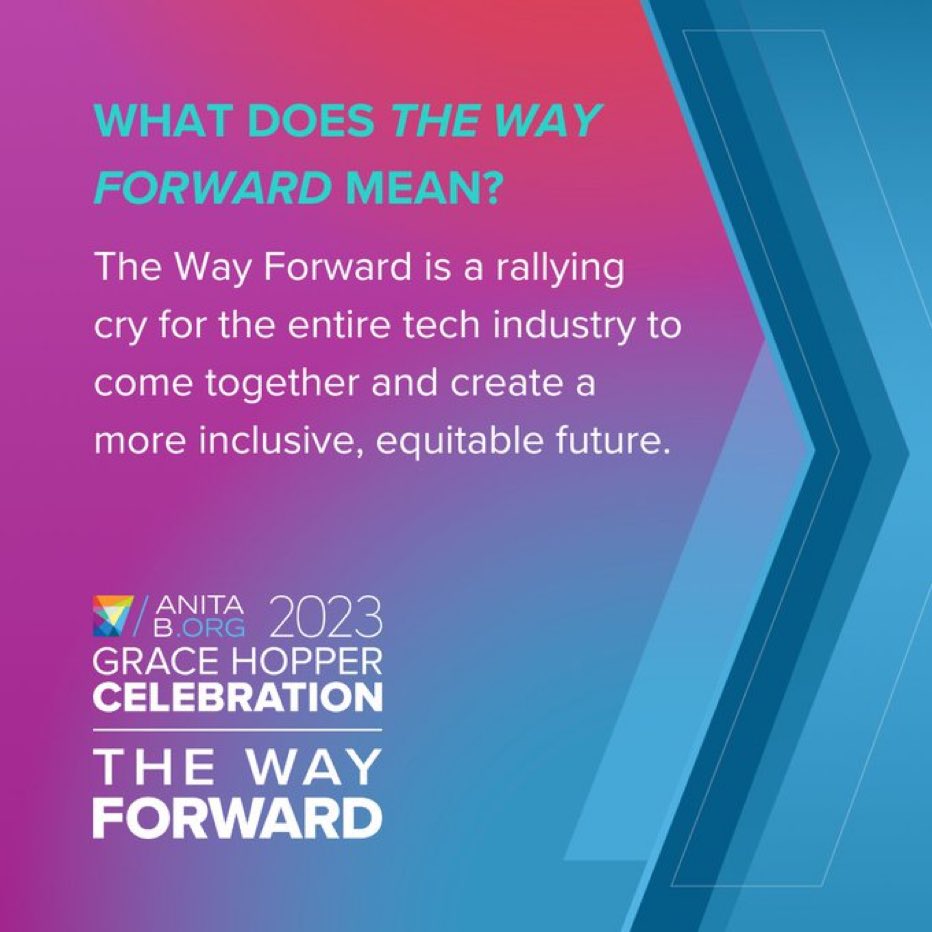 WHAT DOES THE WAY FORWARD MEAN?

The Way Forward is a rallying cry for the entire tech industry to come together and create a more inclusive, equitable future.

ANITA B.ORG 2023
GRACE HOPPER
CELEBRATION

THE WAY
FORWARD